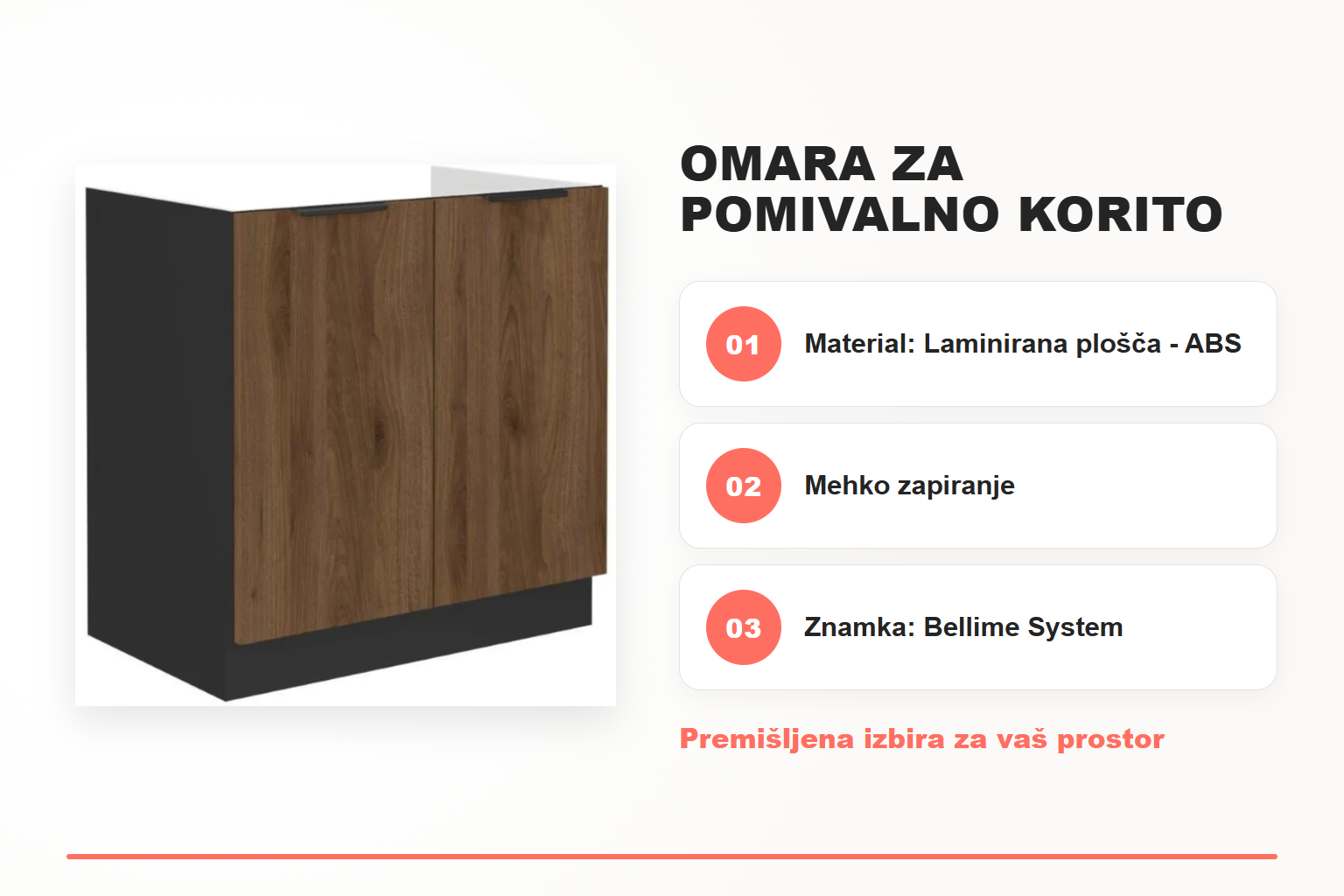 OMARA ZA POMIVALNO KORITO

01 Material: Laminirana plošča - ABS

02 Mehko zapiranje

03 Znamka: Bellime System

Premišljena izbira za vaš prostor